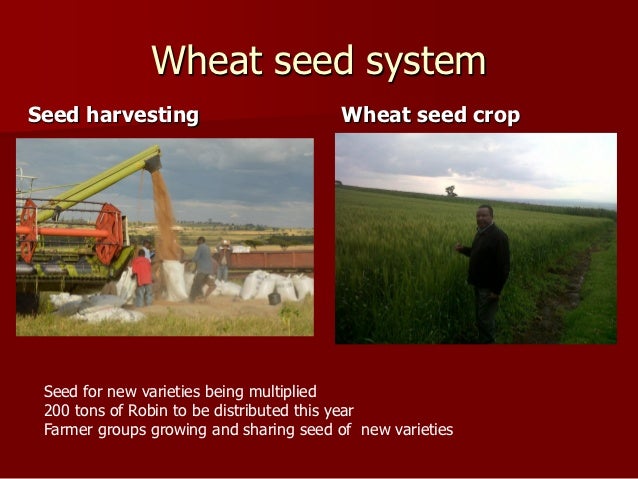 Wheat seed system

Seed harvesting

Wheat seed crop

Seed for new varieties being multiplied
200 tons of Robin to be distributed this year
Farmer groups growing and sharing seed of new varieties